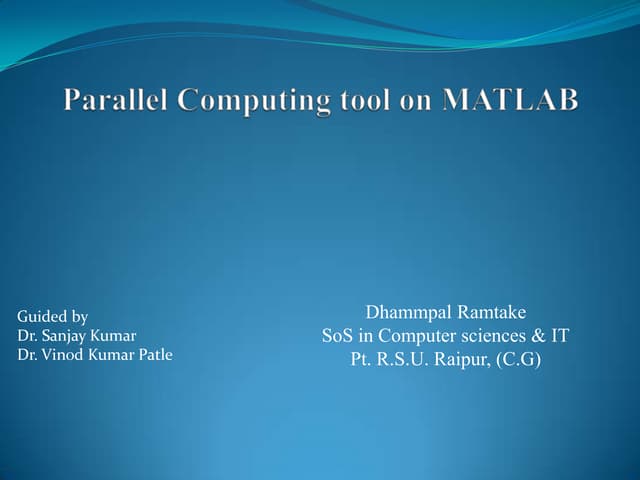 Parallel Computing tool on MATLAB

Guided by
Dr. Sanjay Kumar
Dr. Vinod Kumar Patle

Dhammpal Ramtake
SoS in Computer sciences & IT
Pt. R.S.U. Raipur, (C.G)